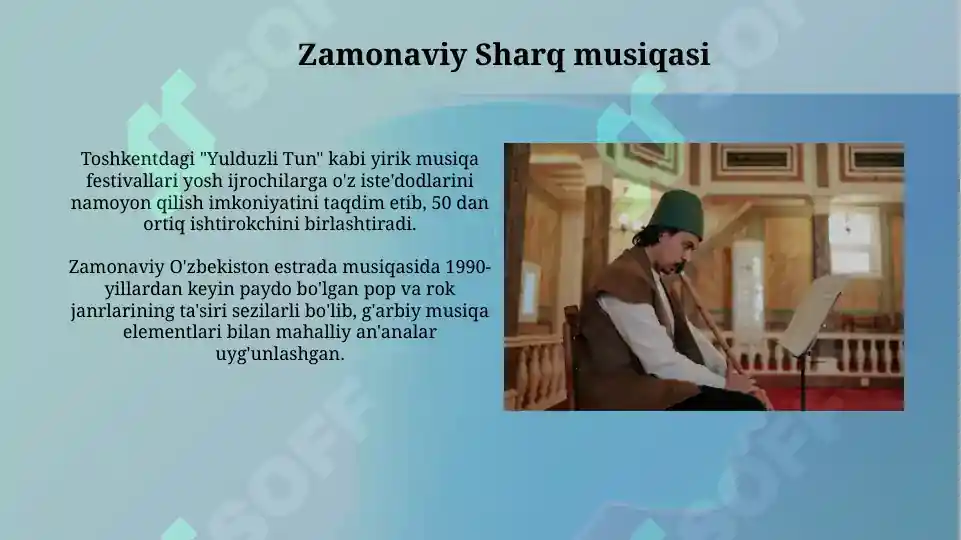 Zamonaviy Sharq musiqasi

Toshkentdagi "Yulduzli Tun" kabi yirik musiqa festivallari yosh ijrochilarga o'z iste'dodlarini namoyon qilish imkoniyatini taqdim etib, 50 dan ortiq ishtirokchini birlashtiradi.

Zamonaviy O'zbekiston estrada musiqasida 1990-yillardan keyin paydo bo'lgan pop va rok janrlarining ta'siri sezilarli bo'lib, g'arbiy musiqa elementlari bilan mahalliy an'analar uyg'unlashgan.

SOFF